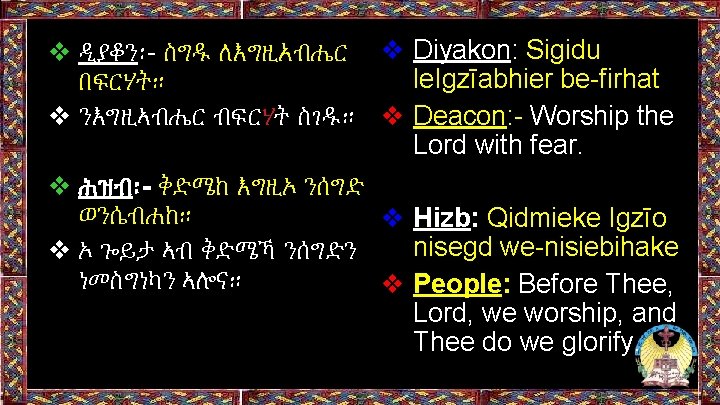 ❖ ዲያቆን፡- ስግዱ ለእግዚአብሔር በፍርሃት።

❖ ንእግዚኣብሔር ብፍርሃት ስገዱ።

❖ ሕዝብ፡- ቅድሜከ እግዚኦ ንሰግድ ወንሴብሐከ።

❖ ኦ ጐይታ ኣብ ቅድሜኻ ንሰግድን ነመስግነካን ኣሎና።

❖ Diyakon: Sigidu leIgzīabhier be-firhat

❖ Deacon:- Worship the Lord with fear.

❖ Hizb: Qidmieke Igzīo nisegd we-nisiebihake

❖ People: Before Thee, Lord, we worship, and Thee do we glorify